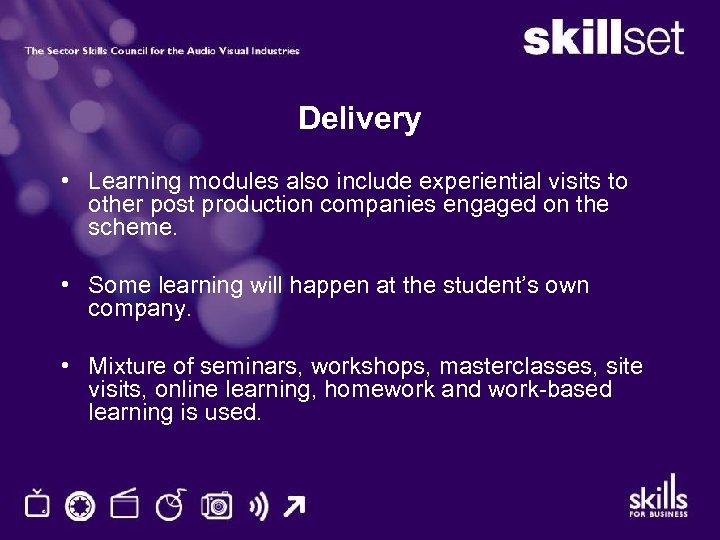 The Sector Skills Council for the Audio Visual Industries

skillset

Delivery

• Learning modules also include experiential visits to other post production companies engaged on the scheme.

• Some learning will happen at the student's own company.

• Mixture of seminars, workshops, masterclasses, site visits, online learning, homework and work-based learning is used.

skills FOR BUSINESS